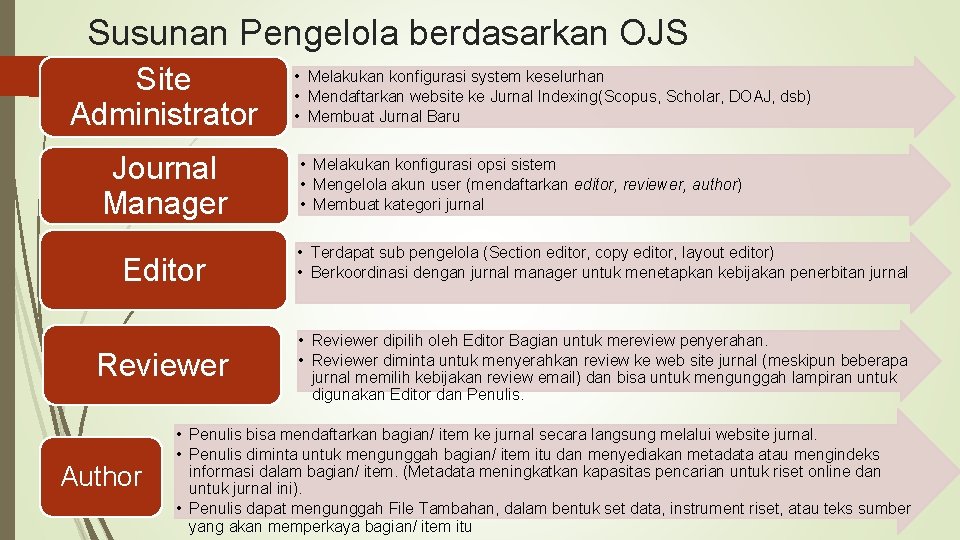 Susunan Pengelola berdasarkan OJS

Site Administrator

• Melakukan konfigurasi system keselurhan
• Mendaftarkan website ke Jurnal Indexing(Scopus, Scholar, DOAJ, dsb)
• Membuat Jurnal Baru

Journal Manager

• Melakukan konfigurasi opsi sistem
• Mengelola akun user (mendaftarkan editor, reviewer, author)
• Membuat kategori jurnal

Editor

• Terdapat sub pengelola (Section editor, copy editor, layout editor)
• Berkoordinasi dengan jurnal manager untuk menetapkan kebijakan penerbitan jurnal

Reviewer

• Reviewer dipilih oleh Editor Bagian untuk mereview penyerahan.
• Reviewer diminta untuk menyerahkan review ke web site jurnal (meskipun beberapa jurnal memilih kebijakan review email) dan bisa untuk mengunggah lampiran untuk digunakan Editor dan Penulis.

Author

• Penulis bisa mendaftarkan bagian/ item ke jurnal secara langsung melalui website jurnal.
• Penulis diminta untuk mengunggah bagian/ item itu dan menyediakan metadata atau mengindeks informasi dalam bagian/ item. (Metadata meningkatkan kapasitas pencarian untuk riset online dan untuk jurnal ini).
• Penulis dapat mengunggah File Tambahan, dalam bentuk set data, instrument riset, atau teks sumber yang akan memperkaya bagian/ item itu